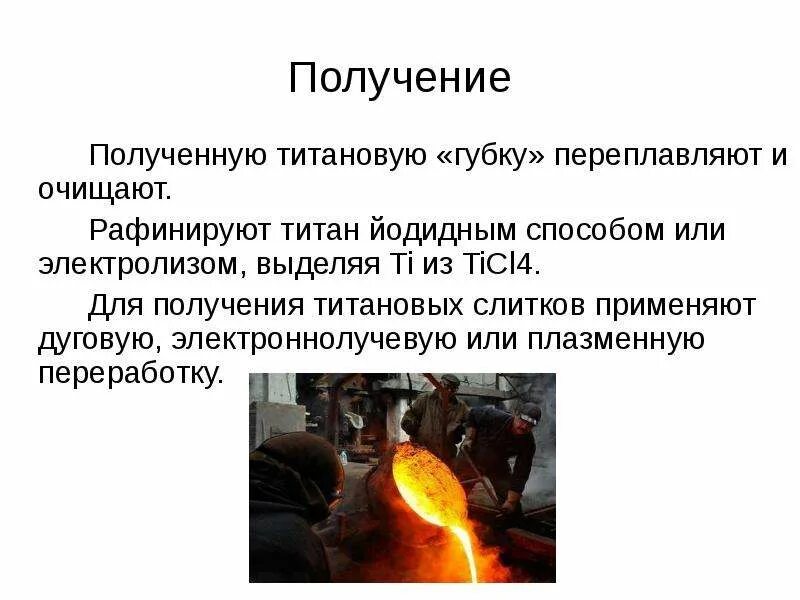 Получение

Полученную титановую «губку» переплавляют и очищают.

Рафинируют титан йодидным способом или электролизом, выделяя Ti из TiCl4.

Для получения титановых слитков применяют дуговую, электроннолучевую или плазменную переработку.